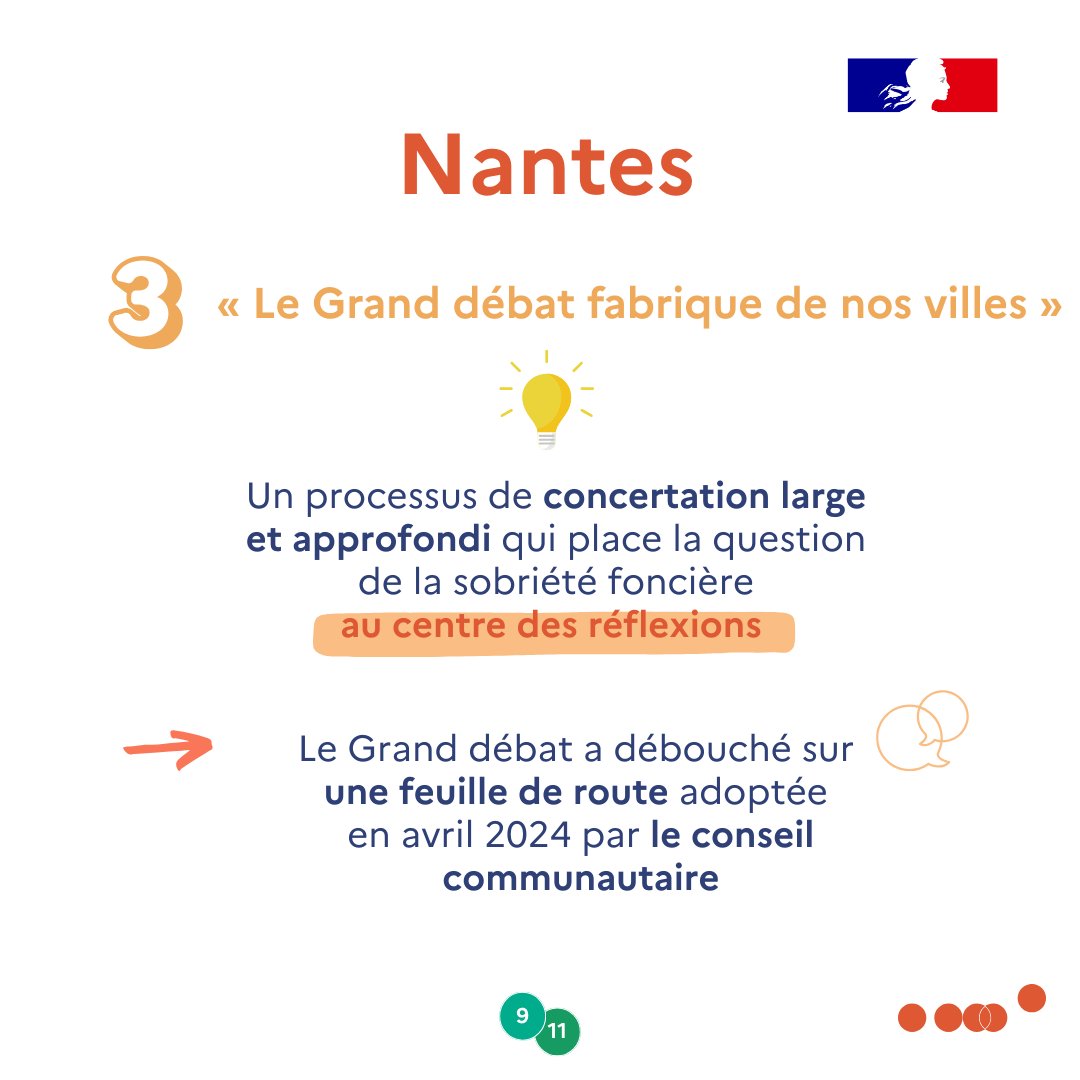 Nantes

3 « Le Grand débat fabrique de nos villes »

Un processus de concertation large et approfondi qui place la question de la sobriété foncière au centre des réflexions

Le Grand débat a débouché sur une feuille de route adoptée en avril 2024 par le conseil communautaire

9
11